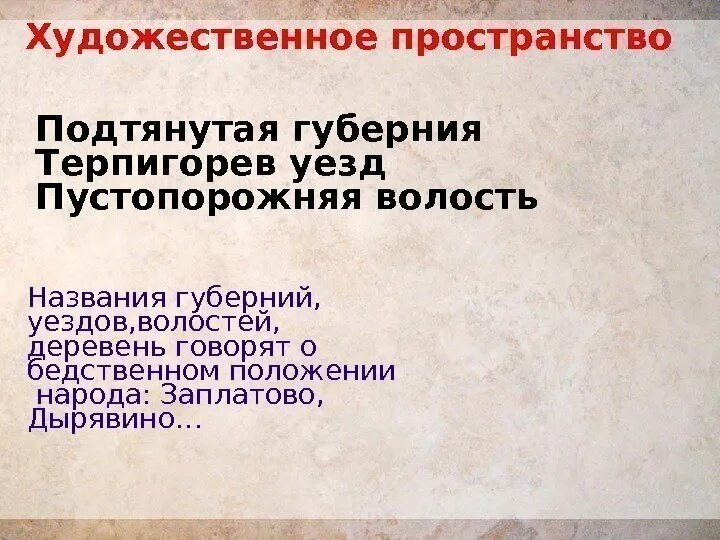 Художественное пространство

Подтянутая губерния
Терпигорев уезд
Пустопорожняя волость

Названия губерний, уездов,волостей, деревень говорят о бедственном положении народа: Заплатово, Дырявино…